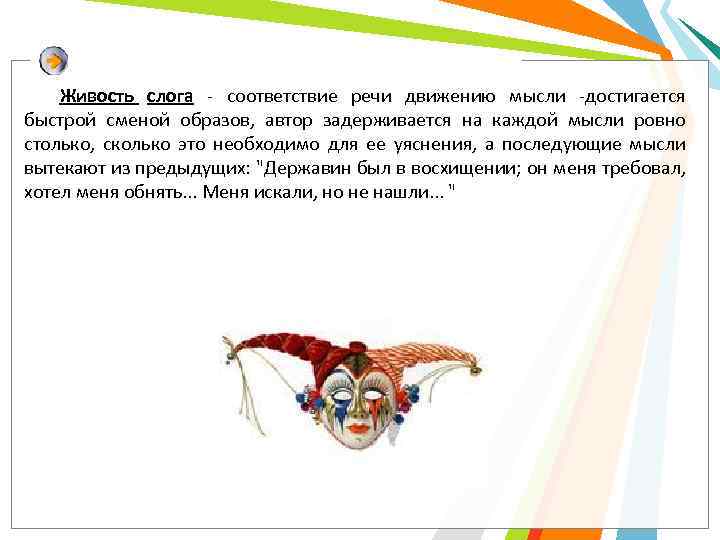 Живость слога - соответствие речи движению мысли -достигается быстрой сменой образов, автор задерживается на каждой мысли ровно столько, сколько это необходимо для ее уяснения, а последующие мысли вытекают из предыдущих: "Державин был в восхищении; он меня требовал, хотел меня обнять... Меня искали, но не нашли... "